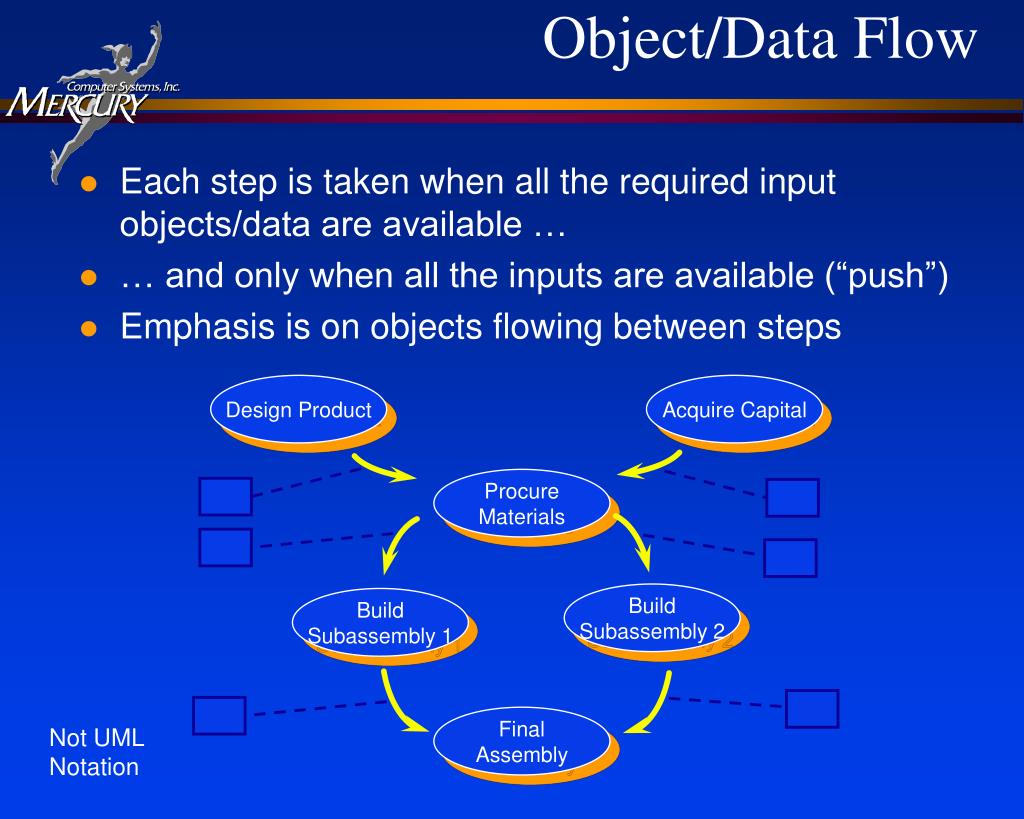 Object/Data Flow

Computer Systems, Inc.
MERCURY

- Each step is taken when all the required input objects/data are available …
- … and only when all the inputs are available (“push”)
- Emphasis is on objects flowing between steps

Design Product

Acquire Capital

Procure Materials

Build Subassembly 1

Build Subassembly 2

Final Assembly

Not UML Notation